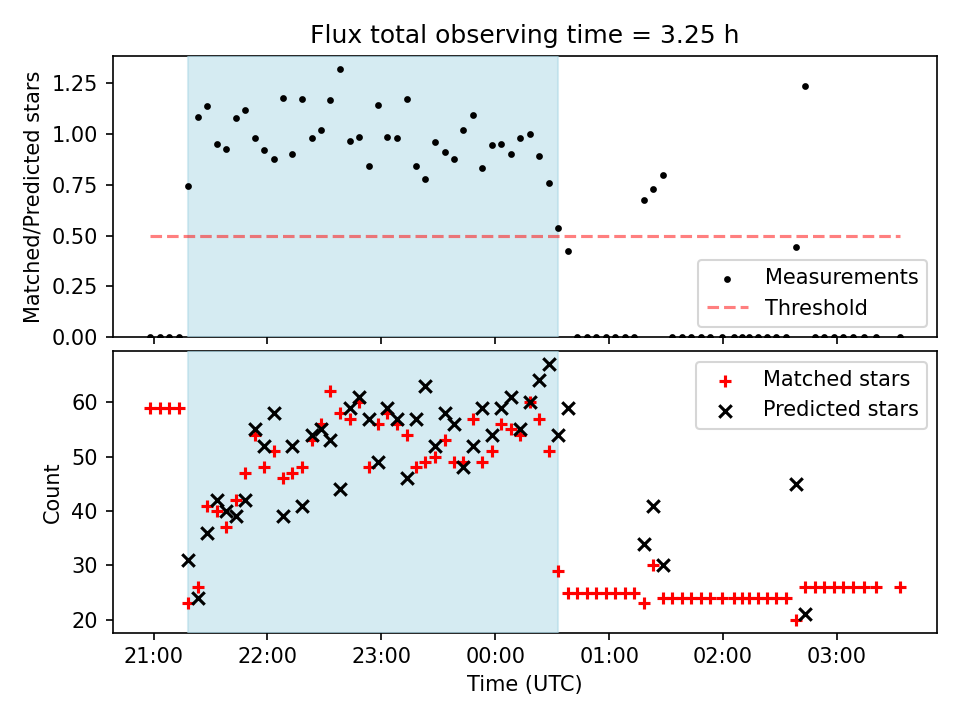 Flux total observing time = 3.25 h

Matched/Predicted stars

1.25
1.00
0.75
0.50
0.25
0.00

Measurements
Threshold

Count

60
50
40
30
20

Matched stars
Predicted stars

21:00
22:00
23:00
00:00
01:00
02:00
03:00

Time (UTC)